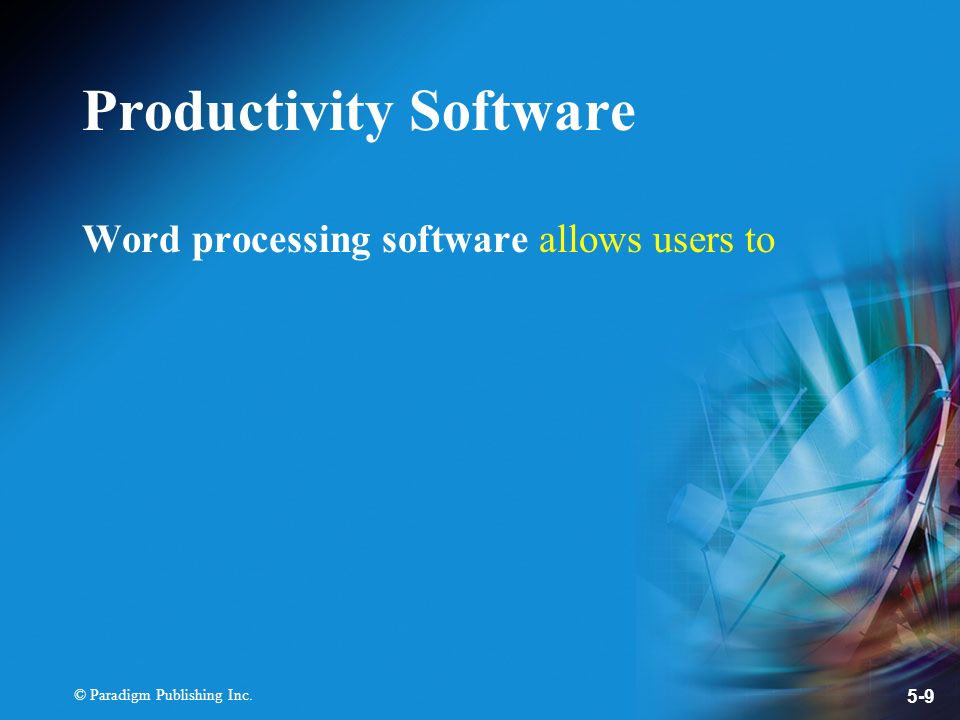 Productivity Software

Word processing software allows users to

© Paradigm Publishing Inc.

5-9